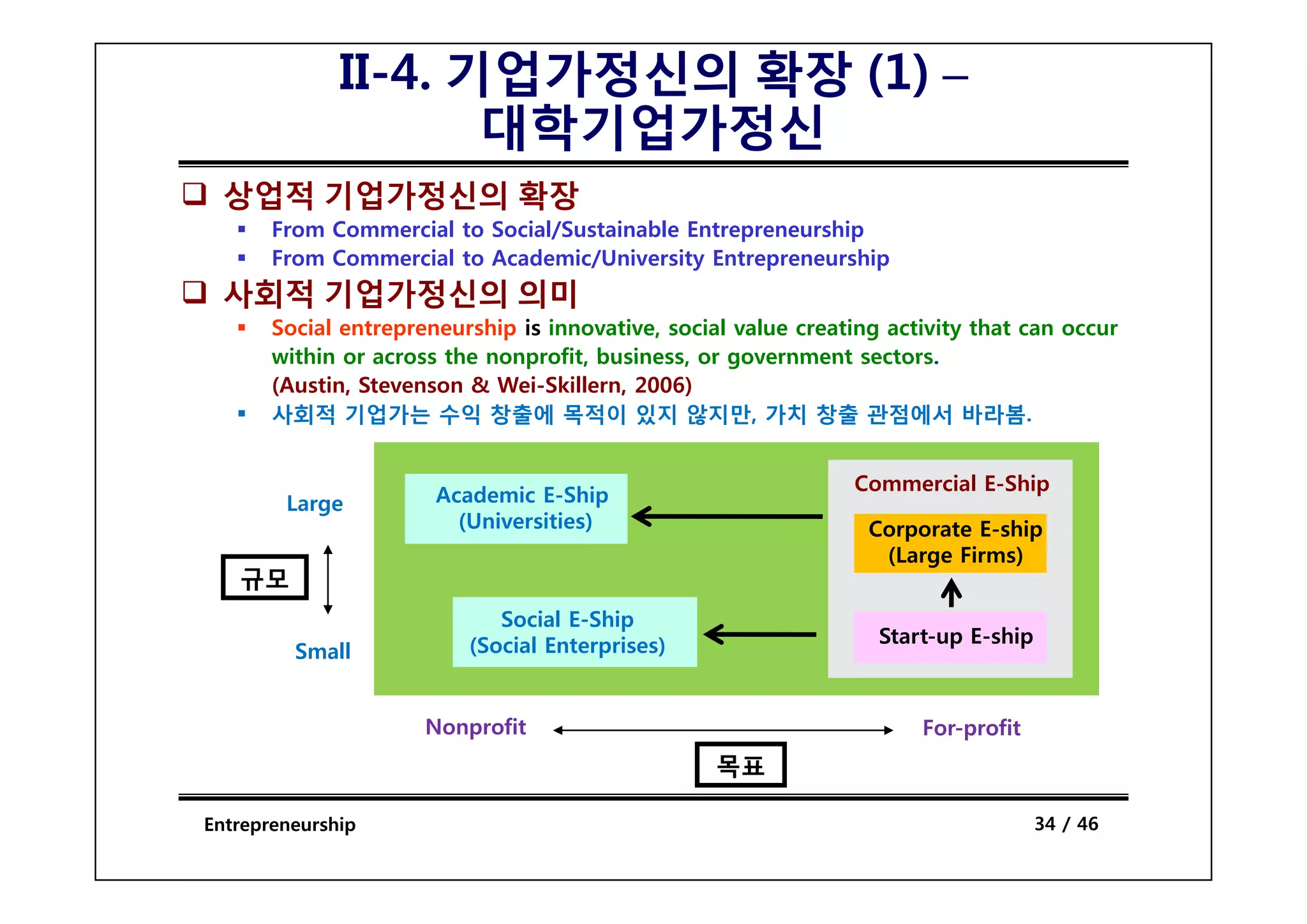 II-4. 기업가정신의 확장 (1) – 대학기업가정신

❑ 상업적 기업가정신의 확장

▪ From Commercial to Social/Sustainable Entrepreneurship

▪ From Commercial to Academic/University Entrepreneurship

❑ 사회적 기업가정신의 의미

▪ Social entrepreneurship is innovative, social value creating activity that can occur within or across the nonprofit, business, or government sectors. (Austin, Stevenson & Wei-Skillern, 2006)

▪ 사회적 기업가는 수익 창출에 목적이 있지 않지만, 가치 창출 관점에서 바라봄.

Large

규모

Small

Academic E-Ship (Universities)

Social E-Ship (Social Enterprises)

Commercial E-Ship

Corporate E-ship (Large Firms)

Start-up E-ship

Nonprofit

For-profit

목표

Entrepreneurship

34 / 46